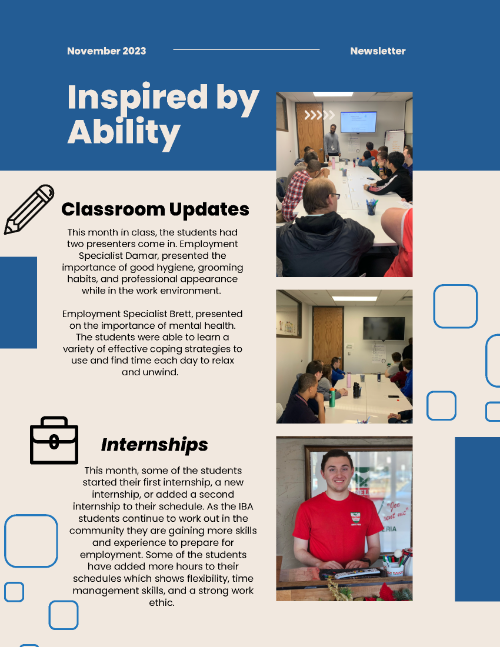 November 2023

Newsletter

Inspired by Ability

Classroom Updates

This month in class, the students had two presenters come in. Employment Specialist Damar, presented the importance of good hygiene, grooming habits, and professional appearance while in the work environment.

Employment Specialist Brett, presented on the importance of mental health. The students were able to learn a variety of effective coping strategies to use and find time each day to relax and unwind.

Internships

This month, some of the students started their first internship, a new internship, or added a second internship to their schedule. As the IBA students continue to work out in the community they are gaining more skills and experience to prepare for employment. Some of the students have added more hours to their schedules which shows flexibility, time management skills, and a strong work ethic.